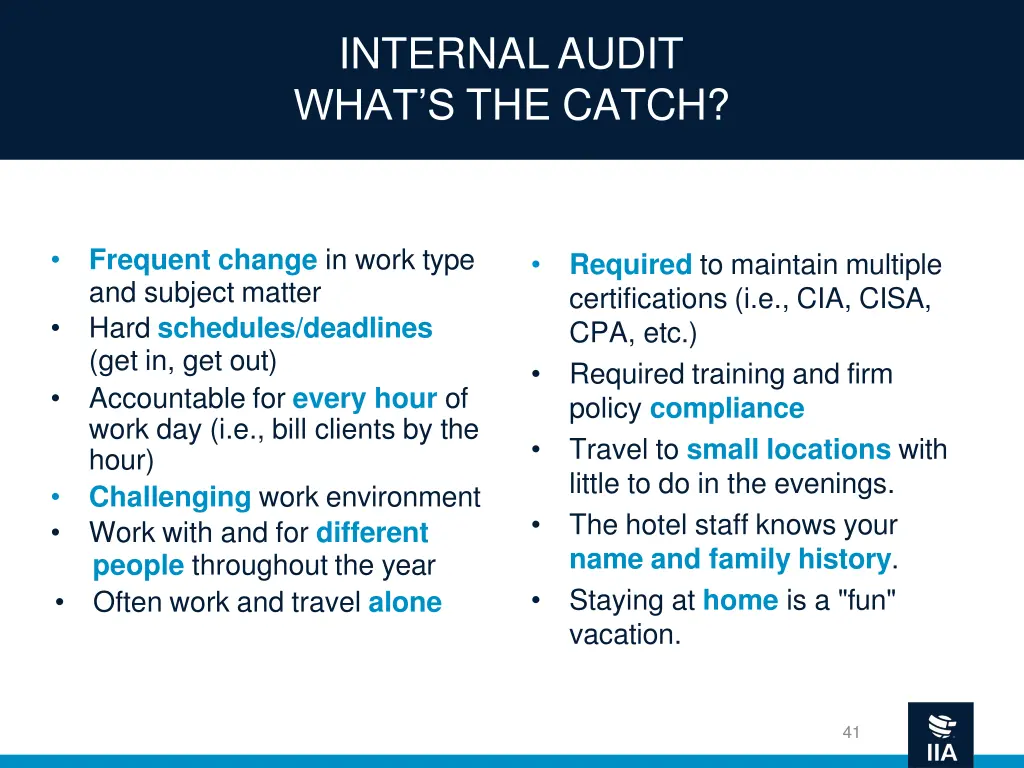 INTERNAL AUDIT
WHAT'S THE CATCH?

• Frequent change in work type and subject matter
• Hard schedules/deadlines (get in, get out)
• Accountable for every hour of work day (i.e., bill clients by the hour)
• Challenging work environment
• Work with and for different people throughout the year
• Often work and travel alone

• Required to maintain multiple certifications (i.e., CIA, CISA, CPA, etc.)
• Required training and firm policy compliance
• Travel to small locations with little to do in the evenings.
• The hotel staff knows your name and family history.
• Staying at home is a "fun" vacation.

41

IIA